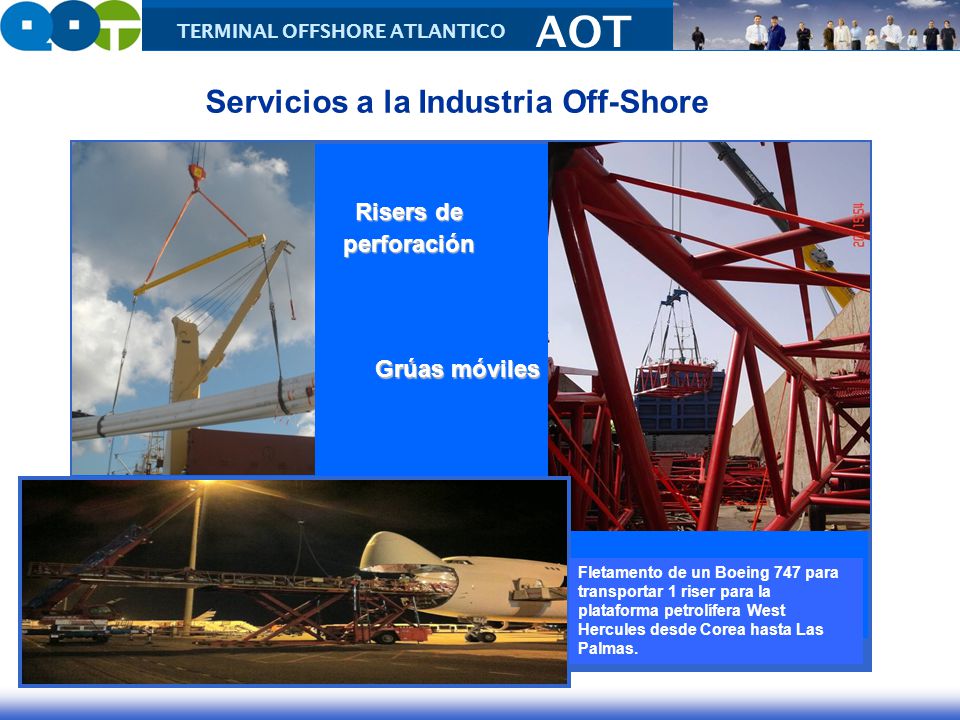 TERMINAL OFFSHORE ATLANTICO AOT

Servicios a la Industria Off-Shore

Risers de perforación

Grúas móviles

Fletamento de un Boeing 747 para transportar 1 riser para la plataforma petrolífera West Hercules desde Corea hasta Las Palmas.